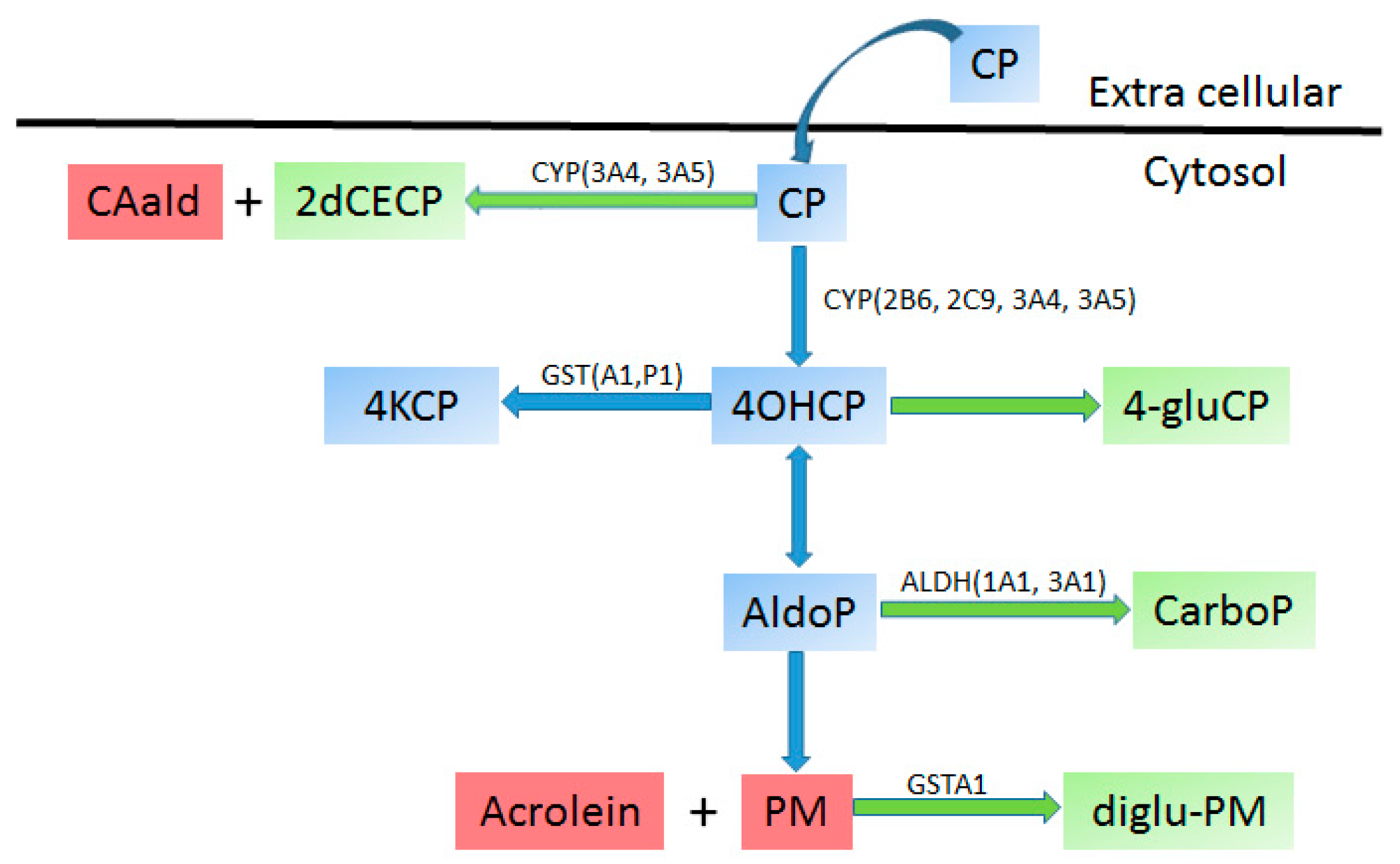 CP

Extra cellular

Cytosol

CAald + 2dCECP

CYP(3A4, 3A5)

CP

CYP(2B6, 2C9, 3A4, 3A5)

4KCP

GST(A1,P1)

4OHCP

4-gluCP

AldoP

ALDH(1A1, 3A1)

CarboP

Acrolein + PM

GSTA1

diglu-PM